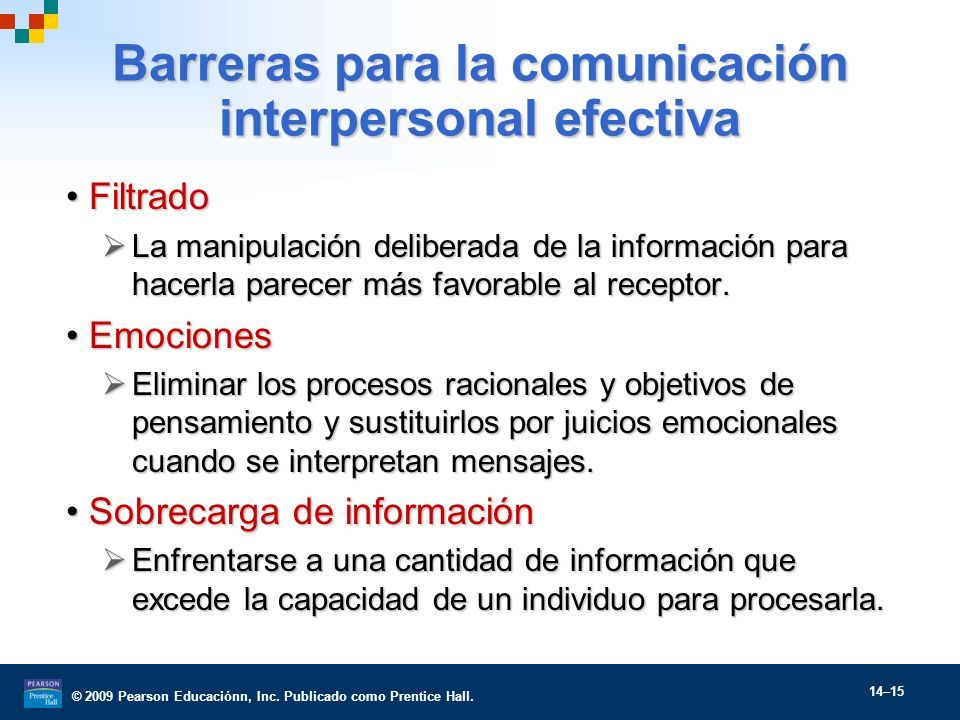 Barreras para la comunicación interpersonal efectiva

• Filtrado
➢ La manipulación deliberada de la información para hacerla parecer más favorable al receptor.

• Emociones
➢ Eliminar los procesos racionales y objetivos de pensamiento y sustituirlos por juicios emocionales cuando se interpretan mensajes.

• Sobrecarga de información
➢ Enfrentarse a una cantidad de información que excede la capacidad de un individuo para procesarla.

PEARSON Prentice Hall

© 2009 Pearson Educaciónn, Inc. Publicado como Prentice Hall.

14–15